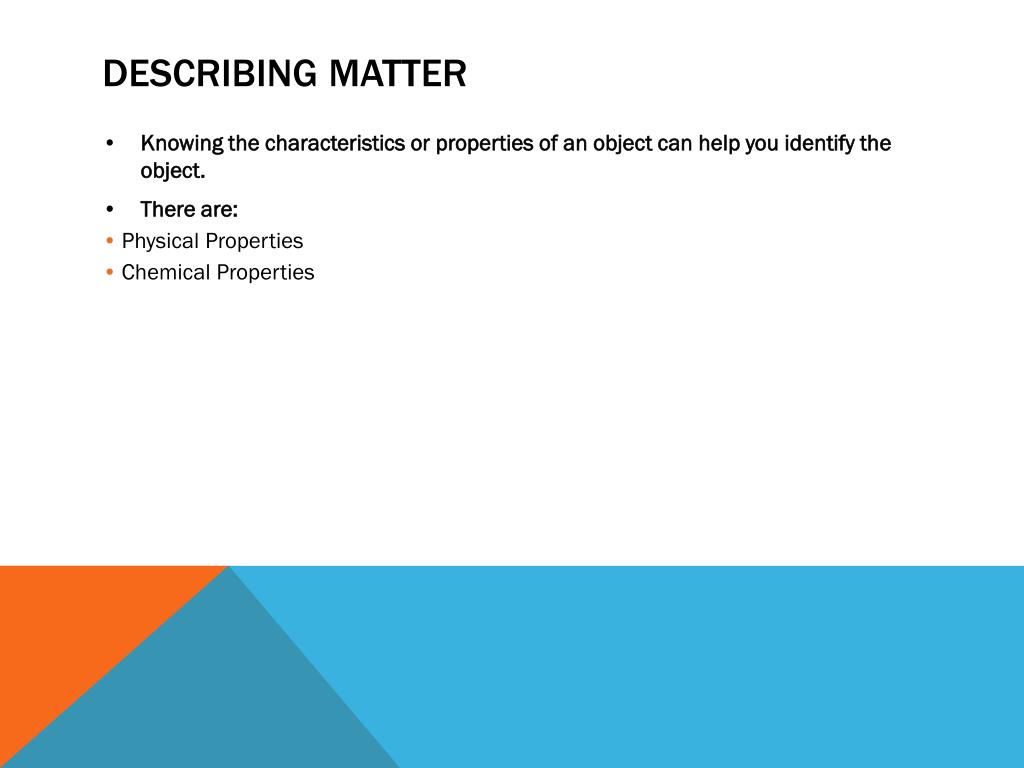 DESCRIBING MATTER

• Knowing the characteristics or properties of an object can help you identify the object.

• There are:

• Physical Properties

• Chemical Properties